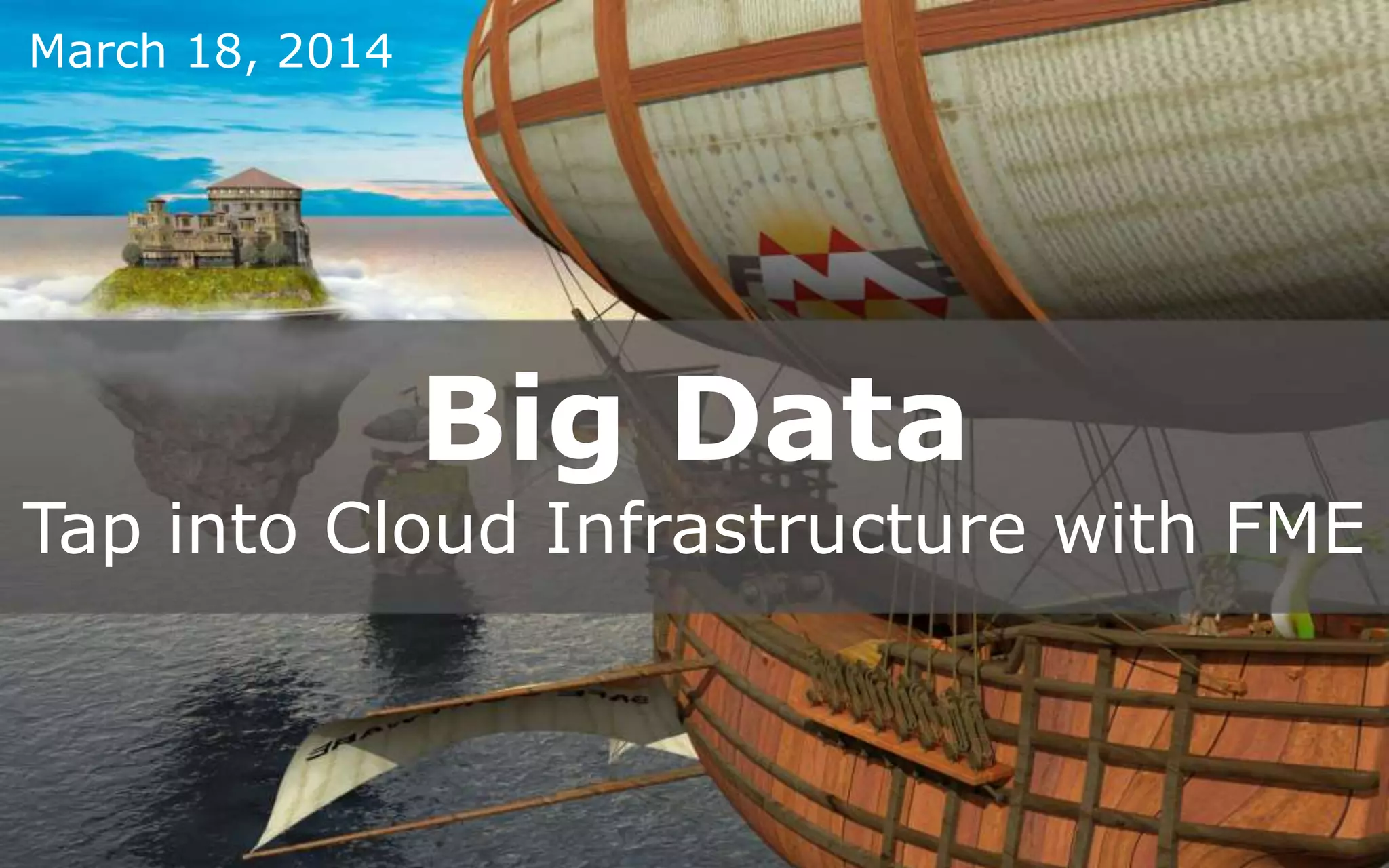 March 18, 2014

FME

Big Data

Tap into Cloud Infrastructure with FME